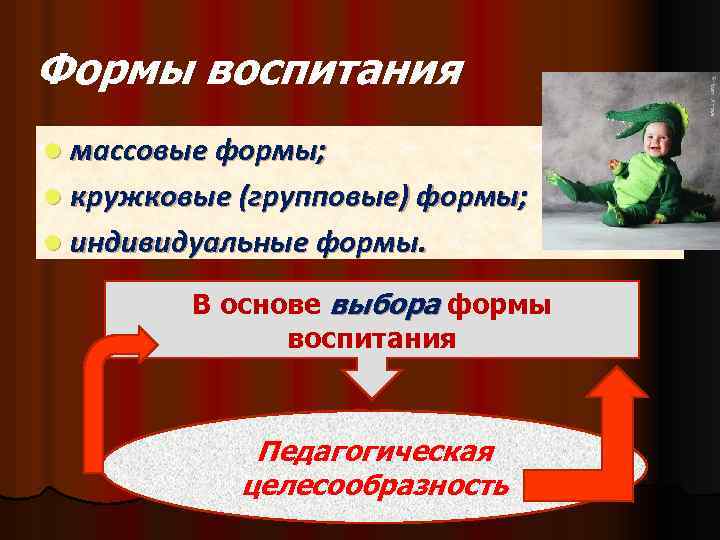 Формы воспитания

массовые формы;
кружковые (групповые) формы;
индивидуальные формы.

В основе выбора формы воспитания

Педагогическая целесообразность